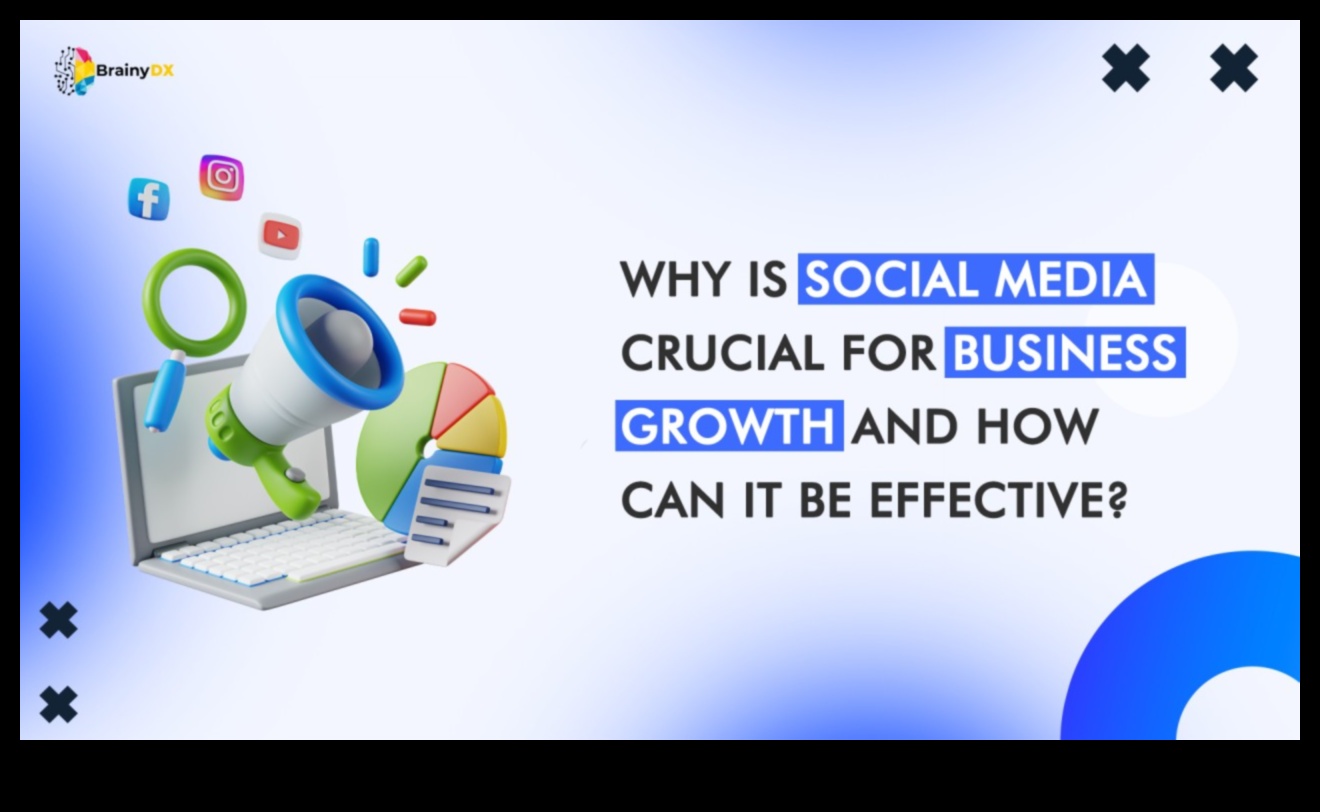 BrainyDX

WHY IS SOCIAL MEDIA CRUCIAL FOR BUSINESS GROWTH AND HOW CAN IT BE EFFECTIVE?